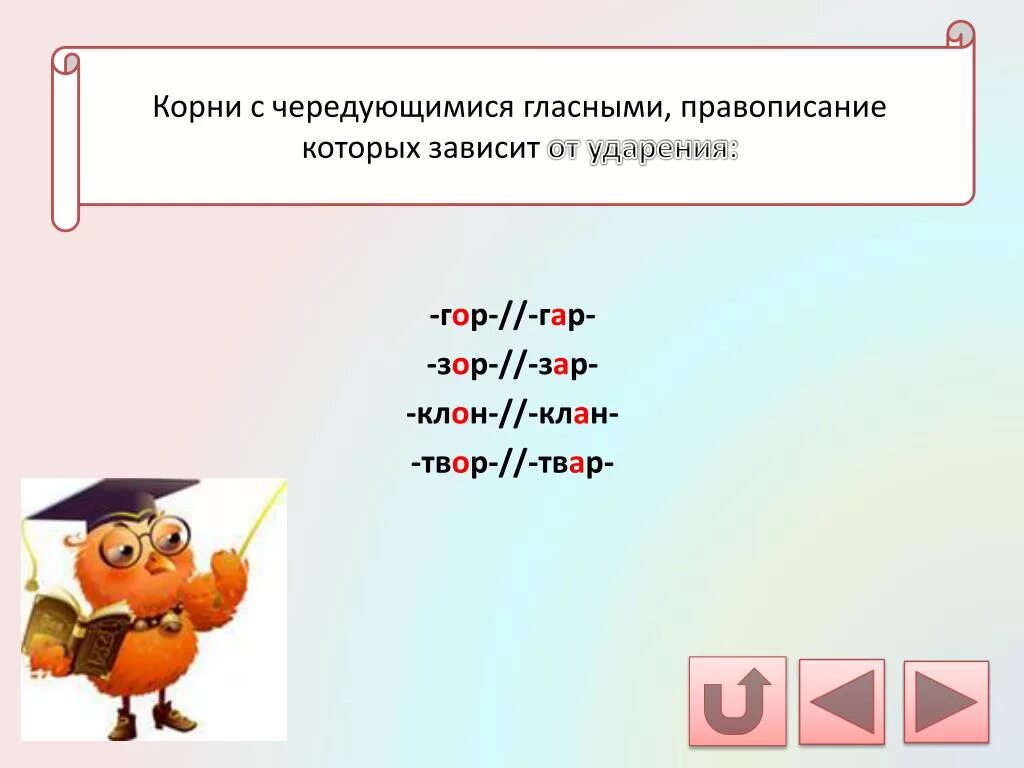 Корни с чередующимися гласными, правописание которых зависит от ударения:

-гор-//-гар-
-зор-//-зар-
-клон-//-клан-
-твор-//-твар-